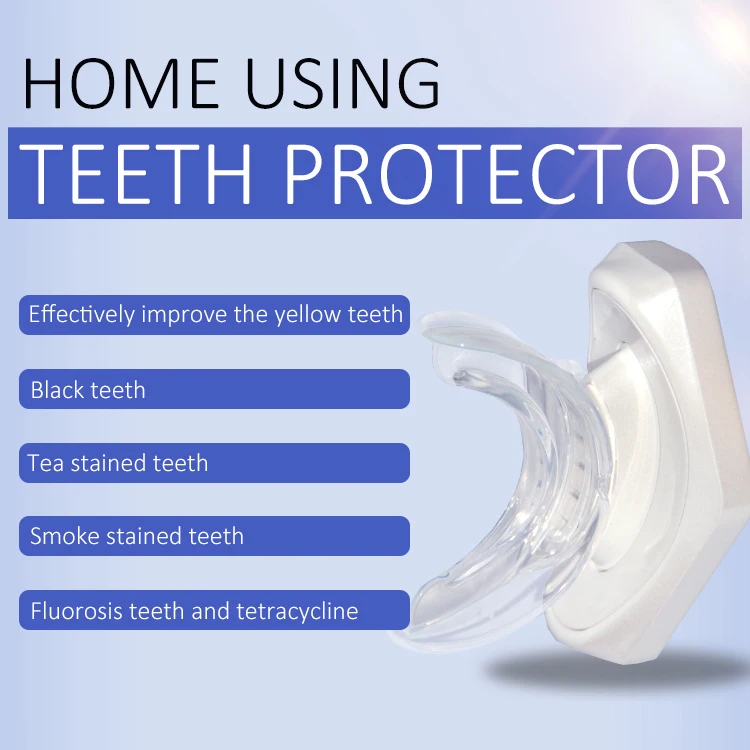 HOME USING

TEETH PROTECTOR

Effectively improve the yellow teeth

Black teeth

Tea stained teeth

Smoke stained teeth

Fluorosis teeth and tetracycline